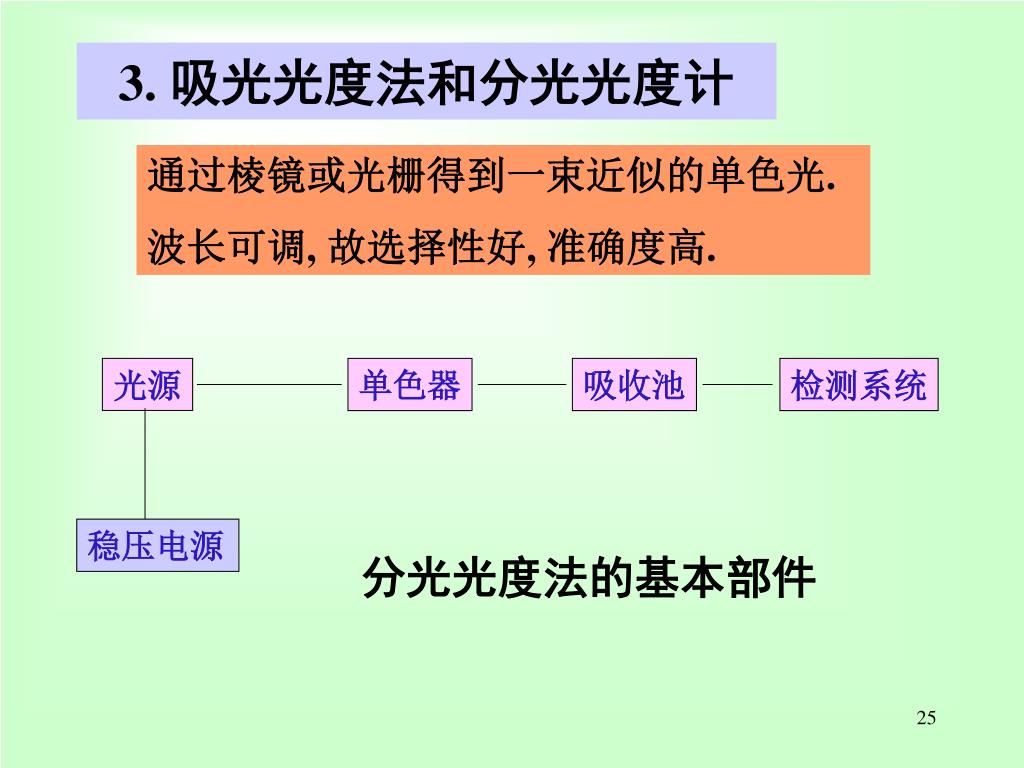 3. 吸光光度法和分光光度计

通过棱镜或光栅得到一束近似的单色光.
波长可调, 故选择性好, 准确度高.

光源

单色器

吸收池

检测系统

稳压电源

分光光度法的基本部件

25